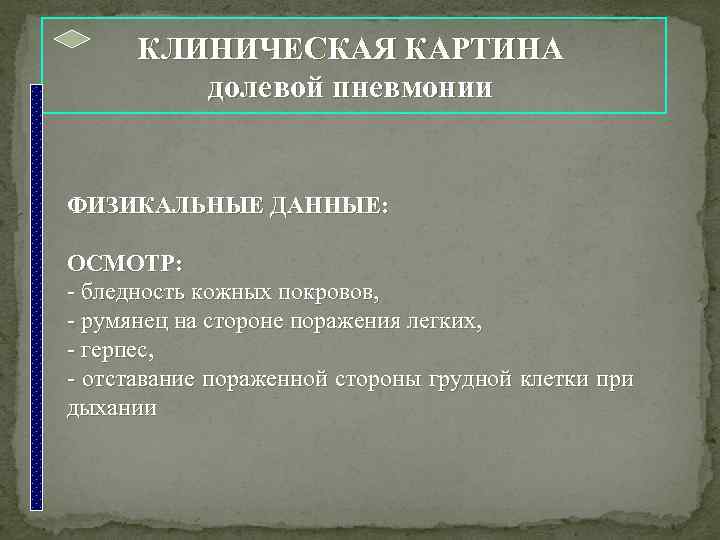 КЛИНИЧЕСКАЯ КАРТИНА
долевой пневмонии

ФИЗИКАЛЬНЫЕ ДАННЫЕ:

ОСМОТР:
- бледность кожных покровов,
- румянец на стороне поражения легких,
- герпес,
- отставание пораженной стороны грудной клетки при дыхании